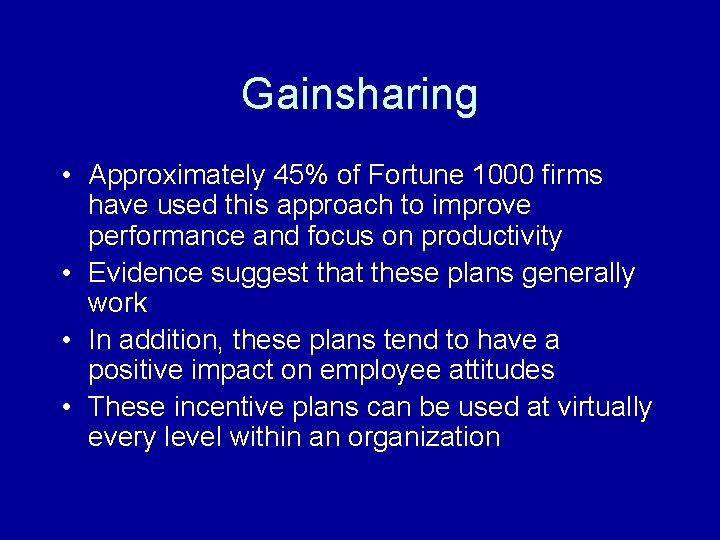 Gainsharing

• Approximately 45% of Fortune 1000 firms have used this approach to improve performance and focus on productivity
• Evidence suggest that these plans generally work
• In addition, these plans tend to have a positive impact on employee attitudes
• These incentive plans can be used at virtually every level within an organization